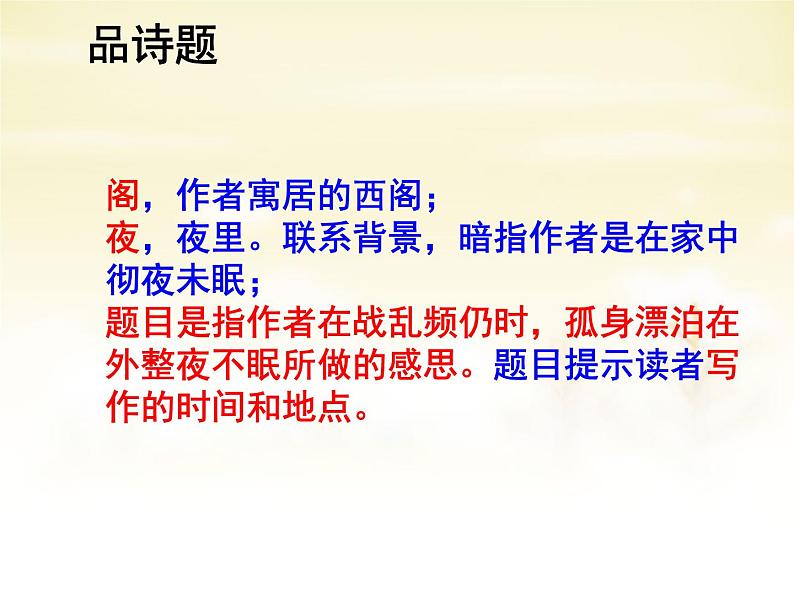 品诗题

阁，作者寓居的西阁；
夜，夜里。联系背景，暗指作者是在家中彻夜未眠；
题目是指作者在战乱频仍时，孤身漂泊在外整夜不眠所做的感思。题目提示读者写作的时间和地点。